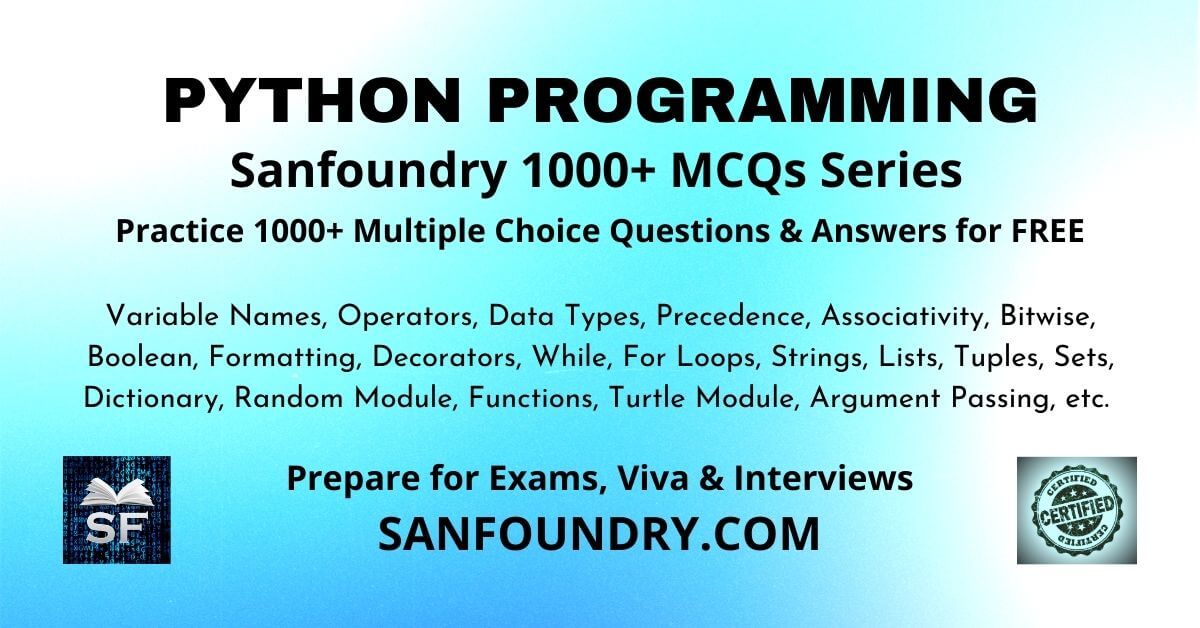 PYTHON PROGRAMMING
Sanfoundry 1000+ MCQs Series
Practice 1000+ Multiple Choice Questions & Answers for FREE

Variable Names, Operators, Data Types, Precedence, Associativity, Bitwise, Boolean, Formatting, Decorators, While, For Loops, Strings, Lists, Tuples, Sets, Dictionary, Random Module, Functions, Turtle Module, Argument Passing, etc.

SF

Prepare for Exams, Viva & Interviews
SANFOUNDRY.COM

CERTIFIED
CERTIFIED
CERTIFIED